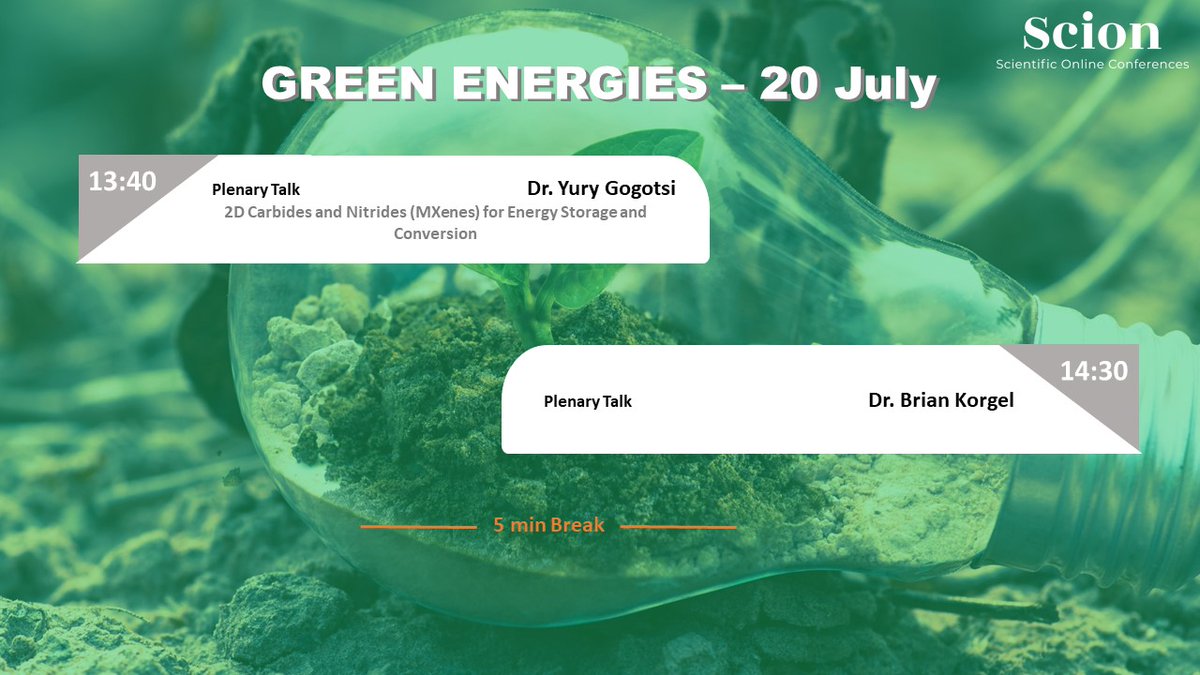 Scion
Scientific Online Conferences

GREEN ENERGIES – 20 July

13:40

Plenary Talk

Dr. Yury Gogotsi

2D Carbides and Nitrides (MXenes) for Energy Storage and Conversion

14:30

Plenary Talk

Dr. Brian Korgel

5 min Break